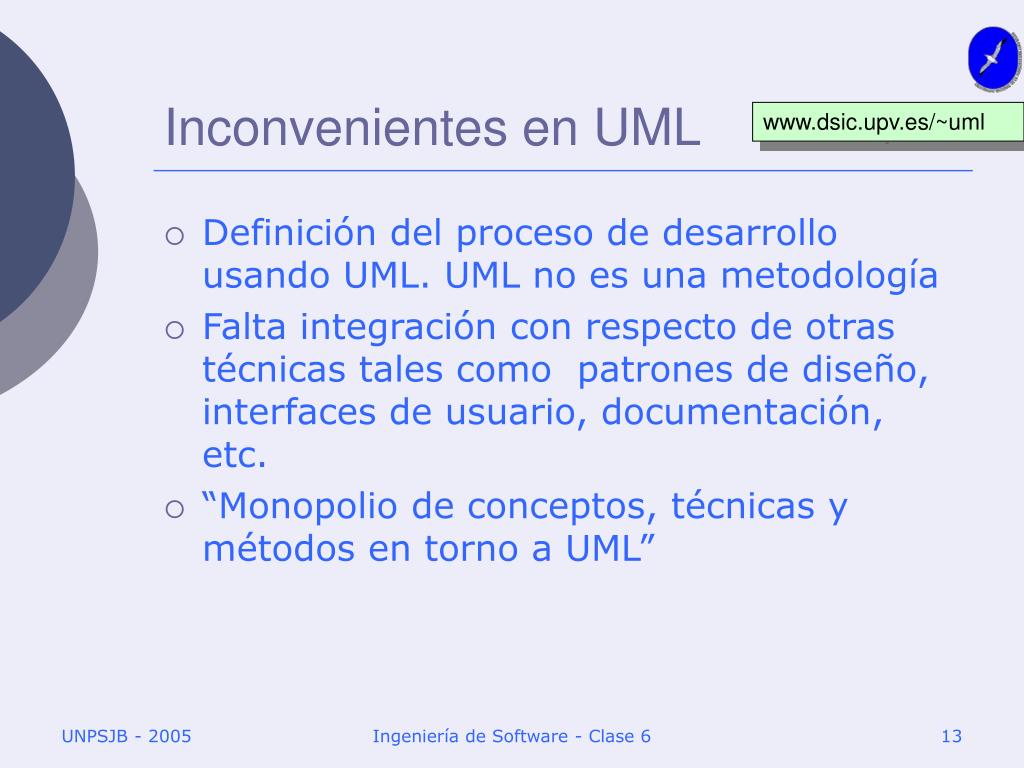 Inconvenientes en UML

www.dsic.upv.es/~uml

○ Definición del proceso de desarrollo usando UML. UML no es una metodología
○ Falta integración con respecto de otras técnicas tales como  patrones de diseño, interfaces de usuario, documentación, etc.
○ “Monopolio de conceptos, técnicas y métodos en torno a UML”

UNPSJB - 2005

Ingeniería de Software - Clase 6

13